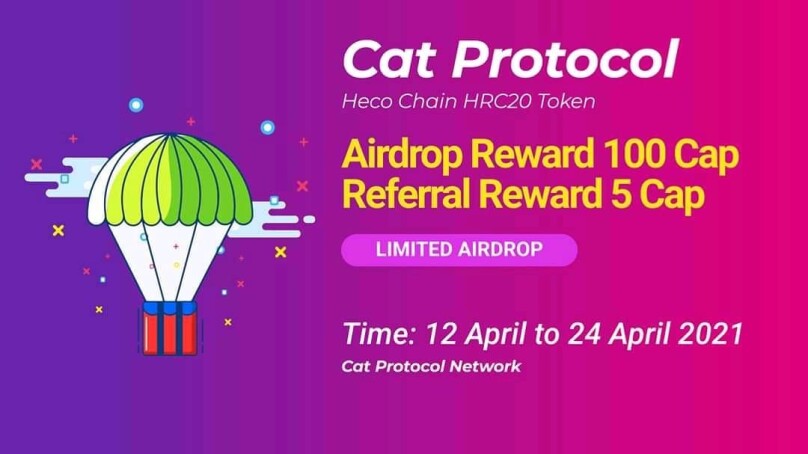 Cat Protocol

Heco Chain HRC20 Token

Airdrop Reward 100 Cap
Referral Reward 5 Cap

LIMITED AIRDROP

Time: 12 April to 24 April 2021

Cat Protocol Network